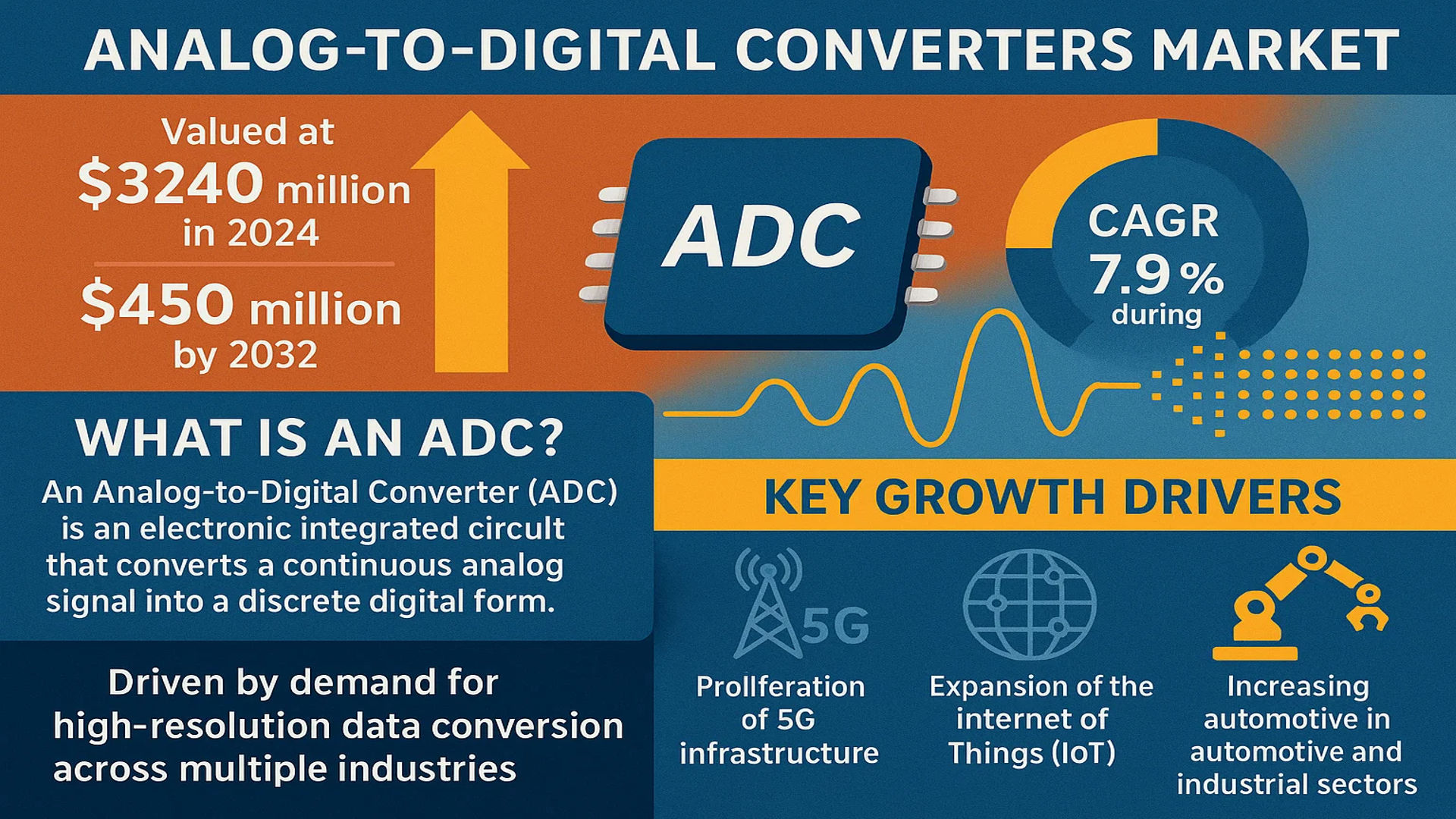 ANALOG-TO-DIGITAL CONVERTERS MARKET

Valued at $3240 million in 2024

$450 million by 2032

ADC

CAGR 7.9 % during

WHAT IS AN ADC?

An Analog-to-Digital Converter (ADC) is an electronic integrated circuit that converts a continuous analog signal into a discrete digital form.

Driven by demand for high-resolution data conversion across multiple industries

KEY GROWTH DRIVERS

5G

Prollferation of 5G infrastructure

Expansion of the internet of Things (IoT)

Increasing automotive in automotive and industrial sectors